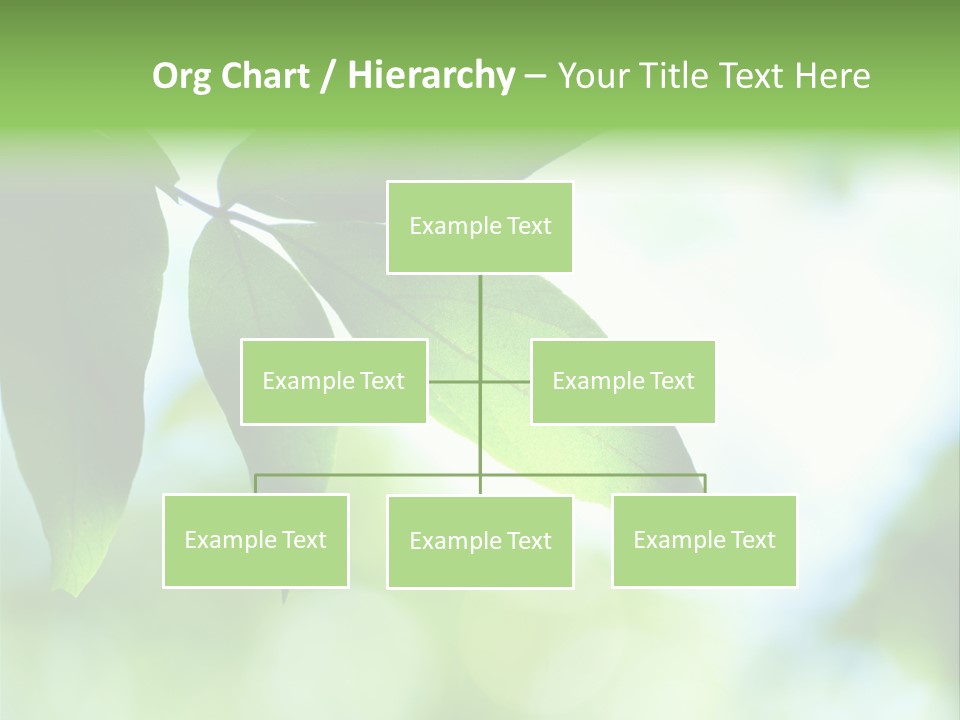 Org Chart / Hierarchy – Your Title Text Here

Example Text

Example Text

Example Text

Example Text

Example Text

Example Text